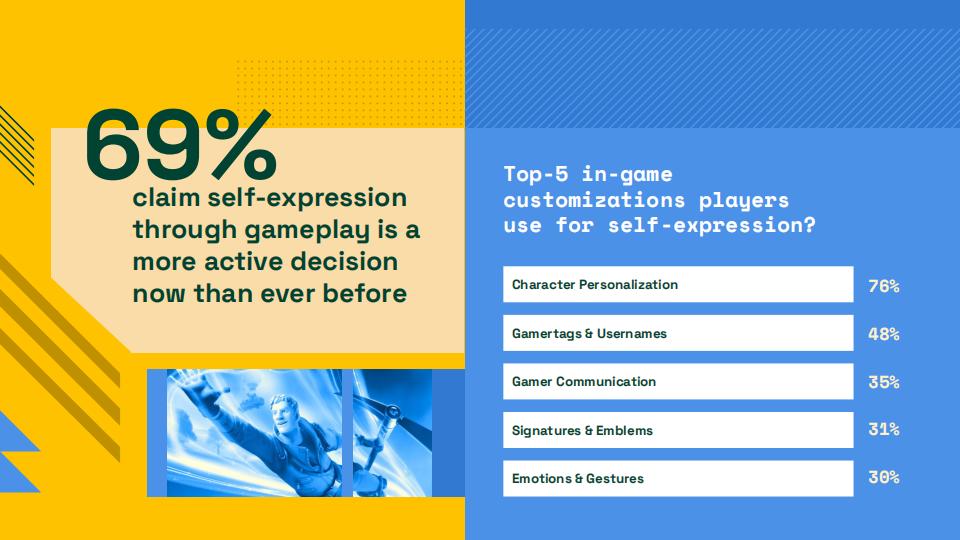 69%
claim self-expression through gameplay is a more active decision now than ever before

Top-5 in-game customizations players use for self-expression?

| Character Personalization | 76% |
|---|---|
| Gamertags & Usernames | 48% |
| Gamer Communication | 35% |
| Signatures & Emblems | 31% |
| Emotions & Gestures | 30% |